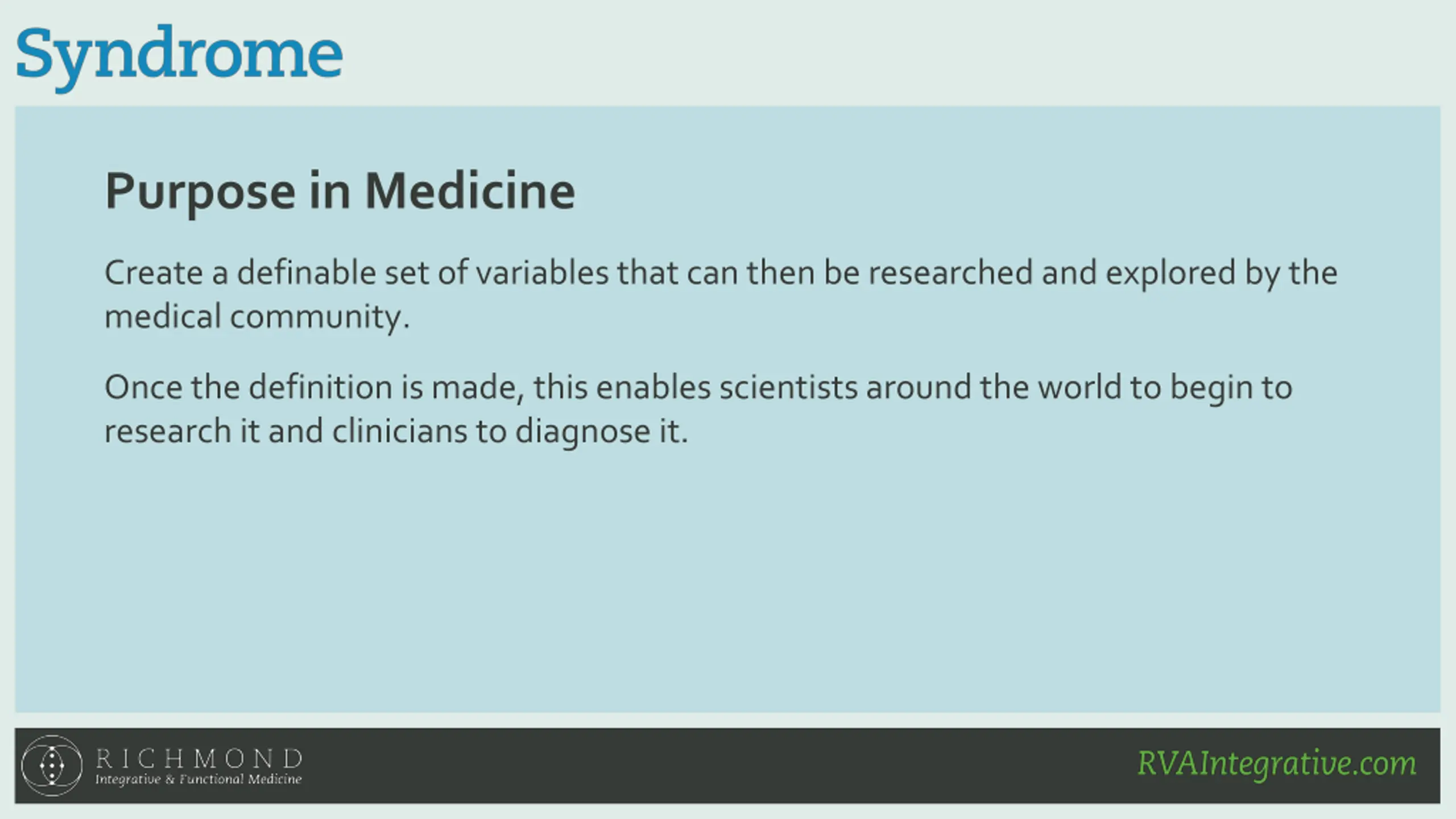 Syndrome

Purpose in Medicine

Create a definable set of variables that can then be researched and explored by the medical community.

Once the definition is made, this enables scientists around the world to begin to research it and clinicians to diagnose it.

RICHMOND
Integrative & Functional Medicine

RVAIntegrative.com